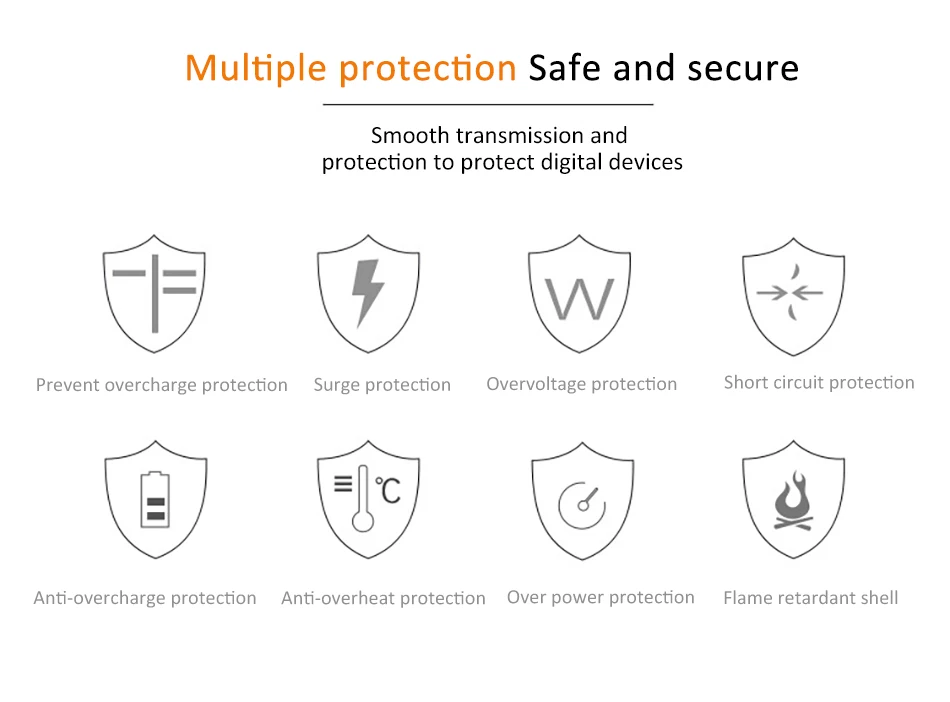 Multiple protection Safe and secure

Smooth transmission and protection to protect digital devices

W

Prevent overcharge protection

Surge protection

Overvoltage protection

Short circuit protection

℃

Anti-overcharge protection

Anti-overheat protection

Over power protection

Flame retardant shell